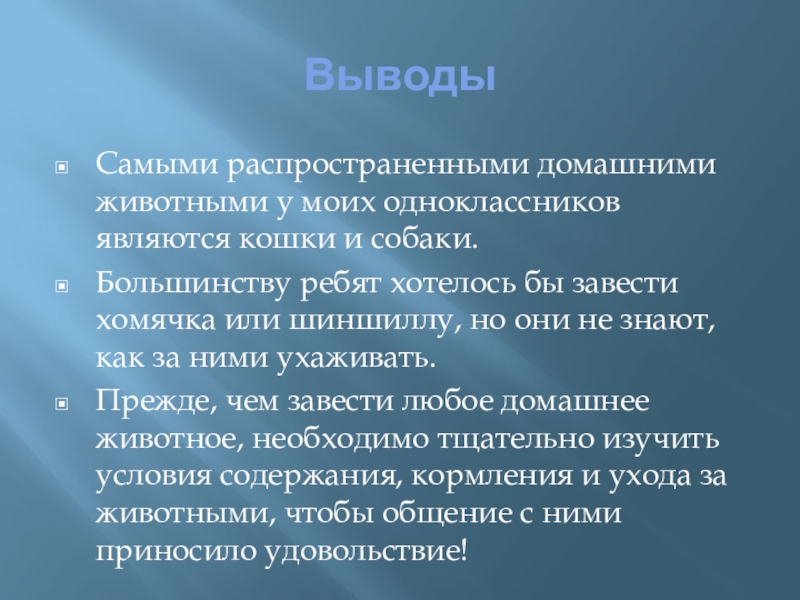 Выводы

Самыми распространенными домашними животными у моих одноклассников являются кошки и собаки.

Большинству ребят хотелось бы завести хомячка или шиншиллу, но они не знают, как за ними ухаживать.

Прежде, чем завести любое домашнее животное, необходимо тщательно изучить условия содержания, кормления и ухода за животными, чтобы общение с ними приносило удовольствие!